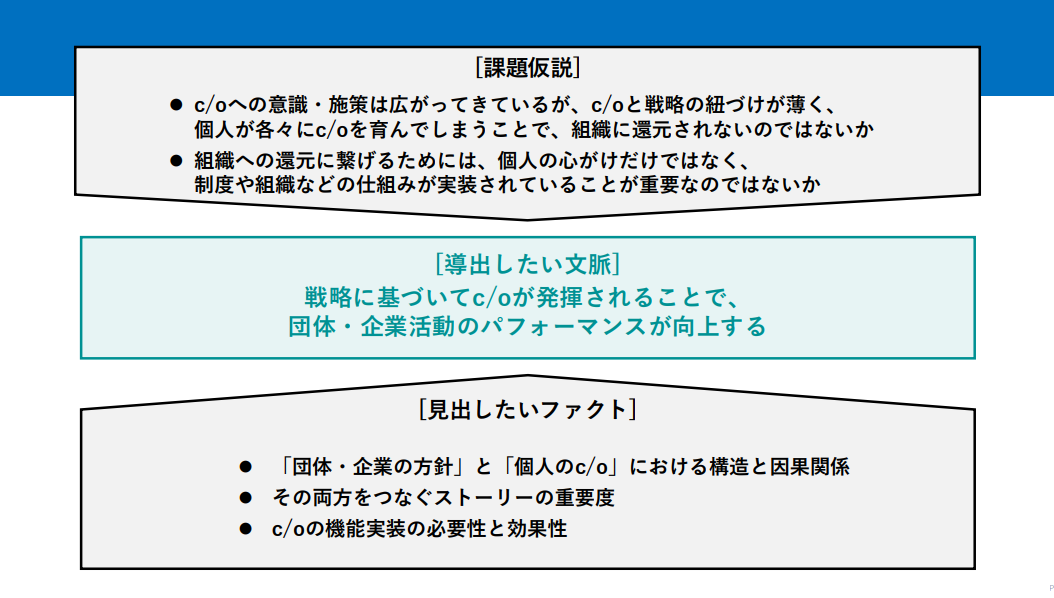 [課題仮説]

● c/oへの意識・施策は広がってきているが、c/oと戦略の紐づけが薄く、個人が各々にc/oを育んでしまうことで、組織に還元されないのではないか

● 組織への還元に繋げるためには、個人の心がけだけではなく、制度や組織などの仕組みが実装されていることが重要なのではないか

[導出したい文脈]

戦略に基づいてc/oが発揮されることで、団体・企業活動のパフォーマンスが向上する

[見出したいファクト]

● 「団体・企業の方針」と「個人のc/o」における構造と因果関係

● その両方をつなぐストーリーの重要度

● c/oの機能実装の必要性と効果性